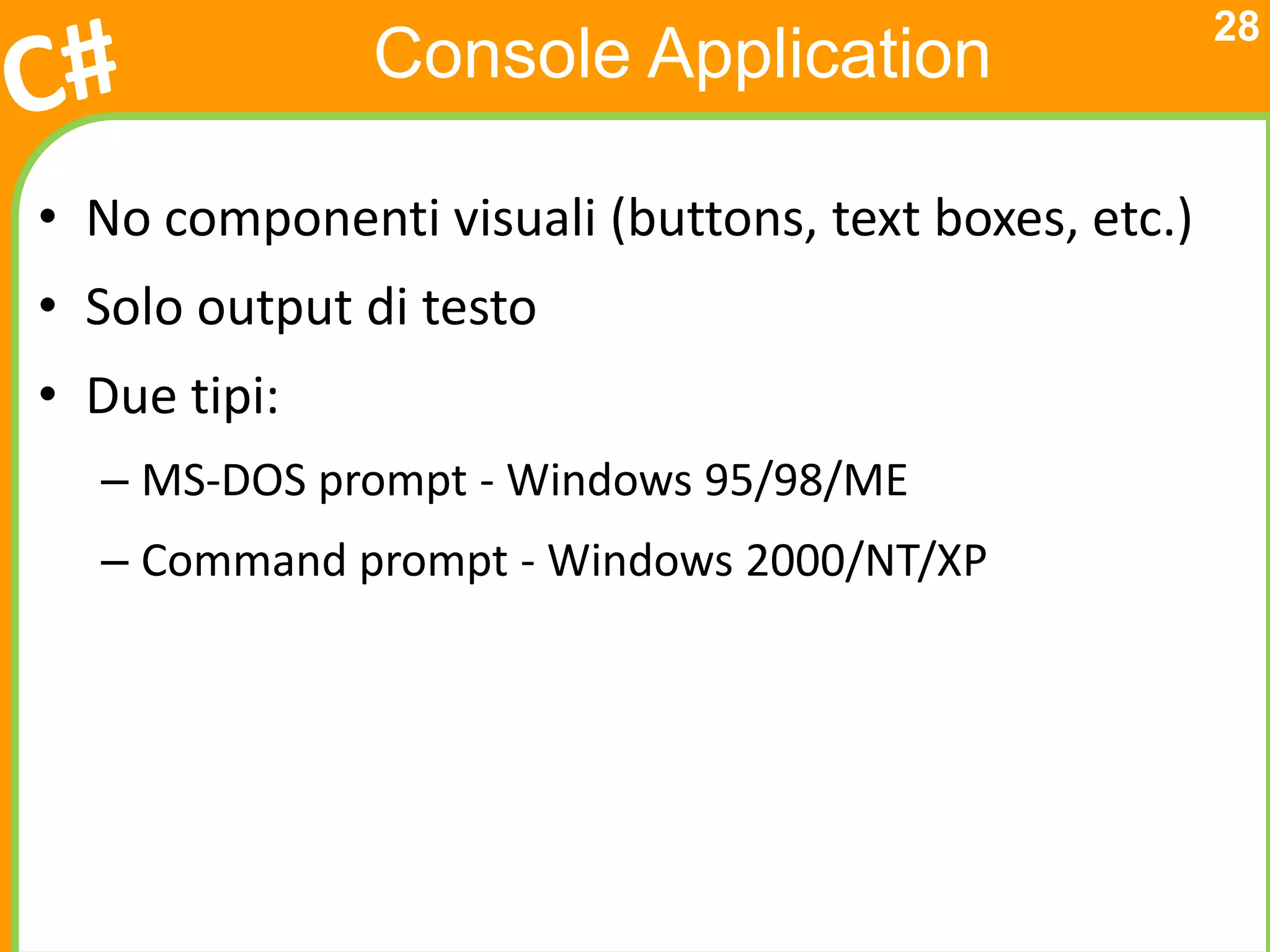 C#

Console Application

28

• No componenti visuali (buttons, text boxes, etc.)
• Solo output di testo
• Due tipi:
– MS-DOS prompt - Windows 95/98/ME
– Command prompt - Windows 2000/NT/XP